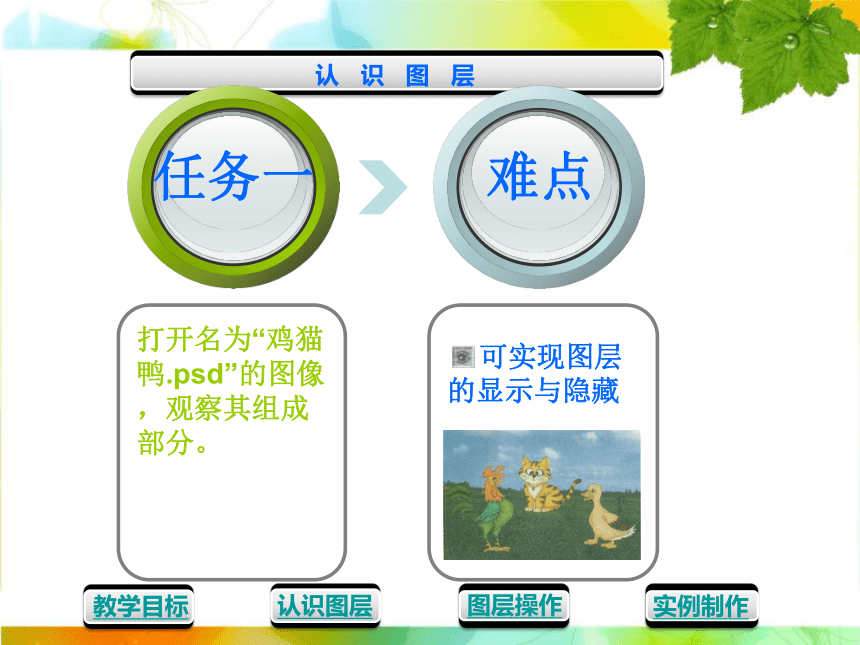 认 识 图 层

任务一

难点

打开名为“鸡猫鸭.psd”的图像，观察其组成部分。

可实现图层的显示与隐藏

教学目标

认识图层

图层操作

实例制作